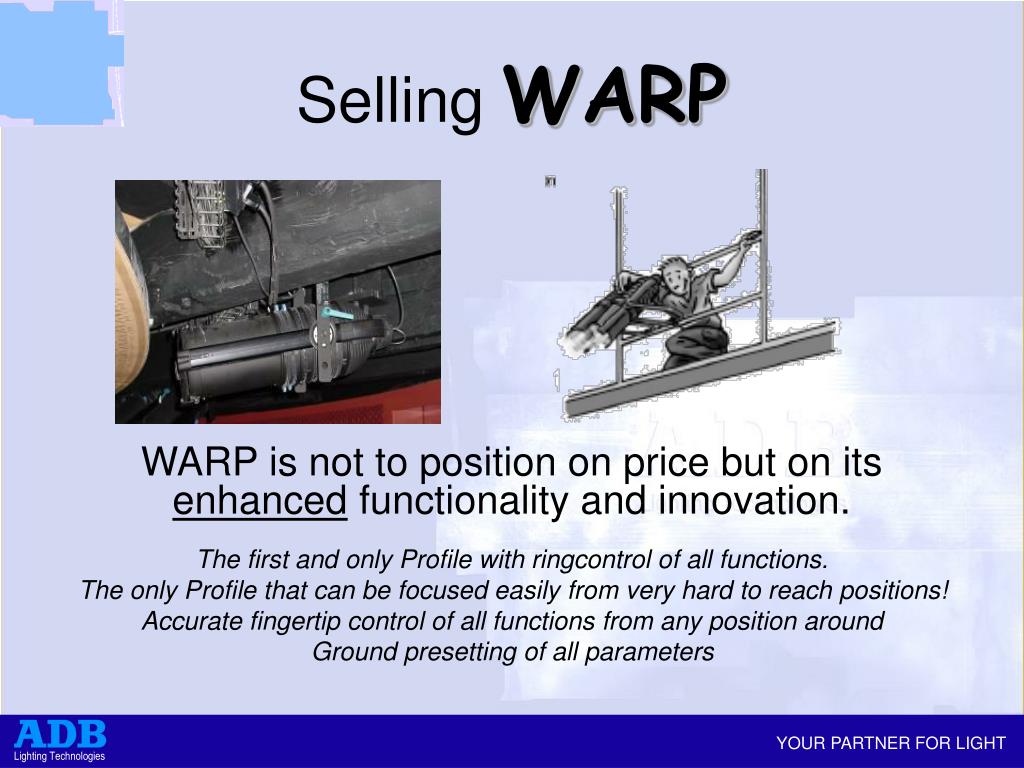 Selling WARP

WARP is not to position on price but on its enhanced functionality and innovation.

The first and only Profile with ringcontrol of all functions.
The only Profile that can be focused easily from very hard to reach positions!
Accurate fingertip control of all functions from any position around
Ground presetting of all parameters

ADB
Lighting Technologies

YOUR PARTNER FOR LIGHT